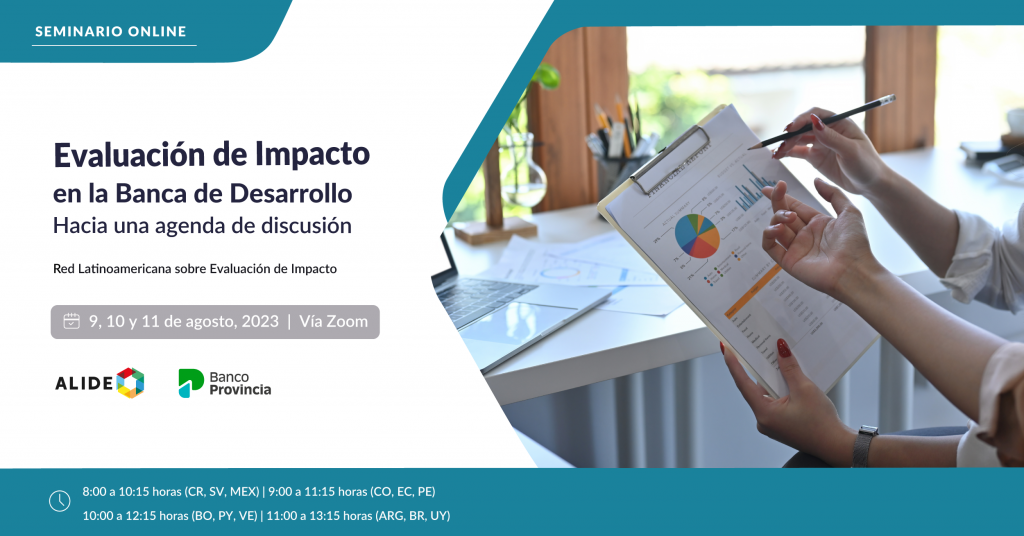 SEMINARIO ONLINE

Evaluación de Impacto
en la Banca de Desarrollo
Hacia una agenda de discusión

Red Latinoamericana sobre Evaluación de Impacto

9, 10 y 11 de agosto, 2023 | Vía Zoom

ALIDE

Banco Provincia

8:00 a 10:15 horas (CR, SV, MEX) | 9:00 a 11:15 horas (CO, EC, PE)
10:00 a 12:15 horas (BO, PY, VE) | 11:00 a 13:15 horas (ARG, BR, UY)